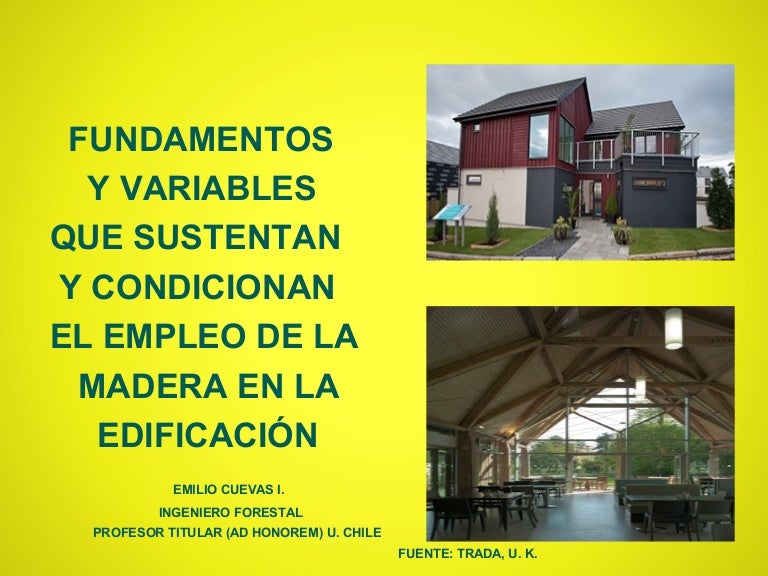 FUNDAMENTOS Y VARIABLES QUE SUSTENTAN Y CONDICIONAN EL EMPLEO DE LA MADERA EN LA EDIFICACIÓN

EMILIO CUEVAS I.
INGENIERO FORESTAL
PROFESOR TITULAR (AD HONOREM) U. CHILE

FUENTE: TRADA, U. K.